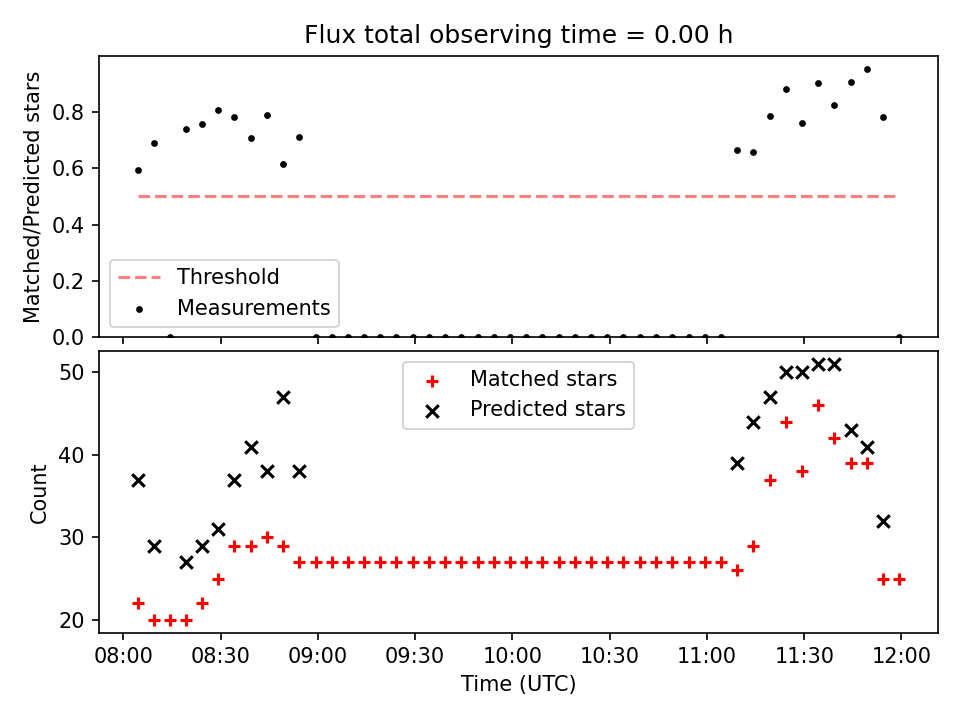 Flux total observing time = 0.00 h

Matched/Predicted stars

0.8
0.6
0.4
0.2
0.0

Threshold
Measurements

Count

50
40
30
20

Matched stars
Predicted stars

08:00
08:30
09:00
09:30
10:00
10:30
11:00
11:30
12:00

Time (UTC)